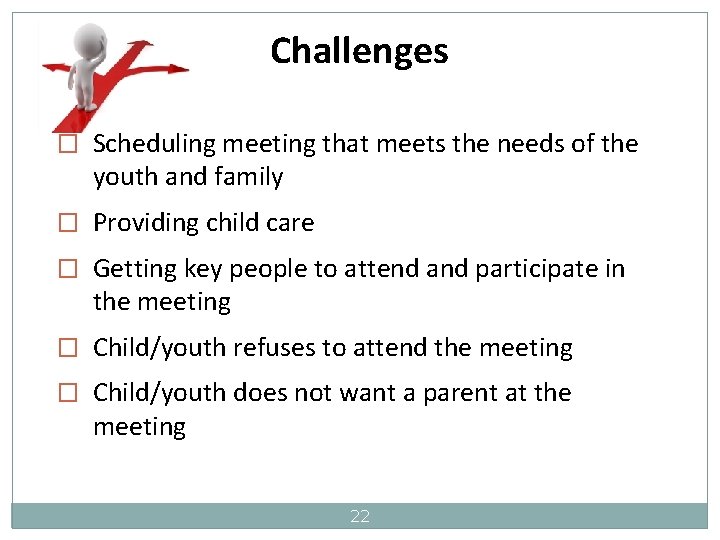 Challenges

☐ Scheduling meeting that meets the needs of the youth and family

☐ Providing child care

☐ Getting key people to attend and participate in the meeting

☐ Child/youth refuses to attend the meeting

☐ Child/youth does not want a parent at the meeting

22